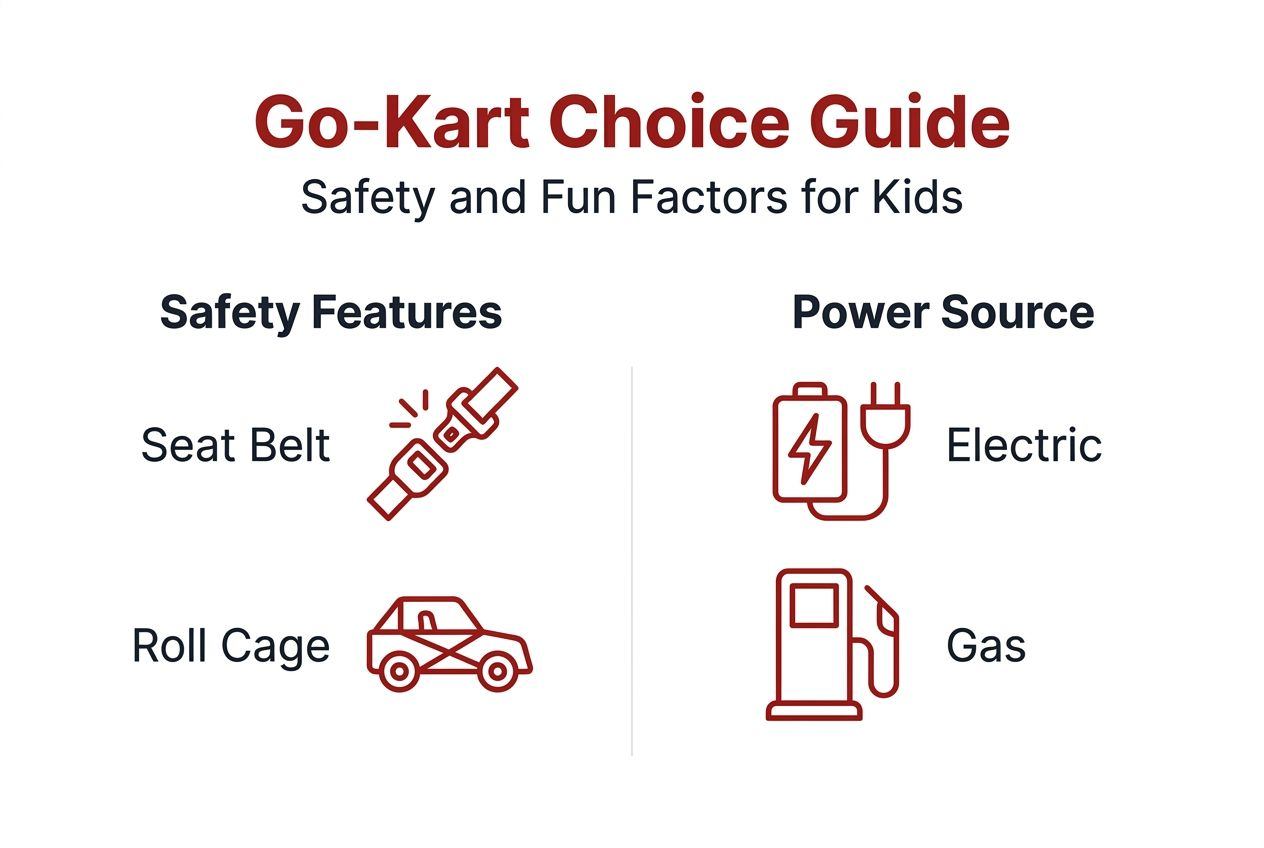 Go-Kart Choice Guide
Safety and Fun Factors for Kids

Safety Features

Seat Belt

Roll Cage

Power Source

Electric

Gas